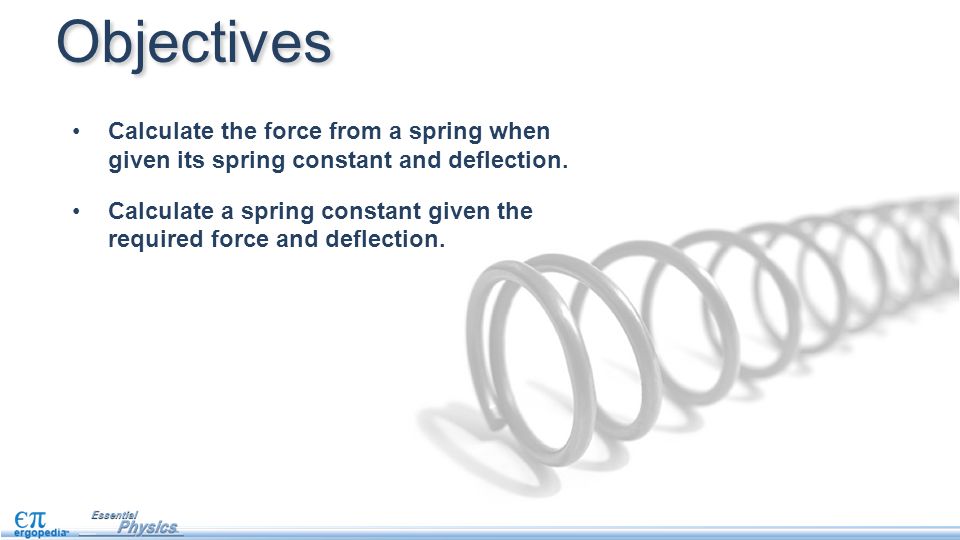 Objectives

• Calculate the force from a spring when given its spring constant and deflection.

• Calculate a spring constant given the required force and deflection.

$\epsilon\pi$ ergopedia Essential Physics